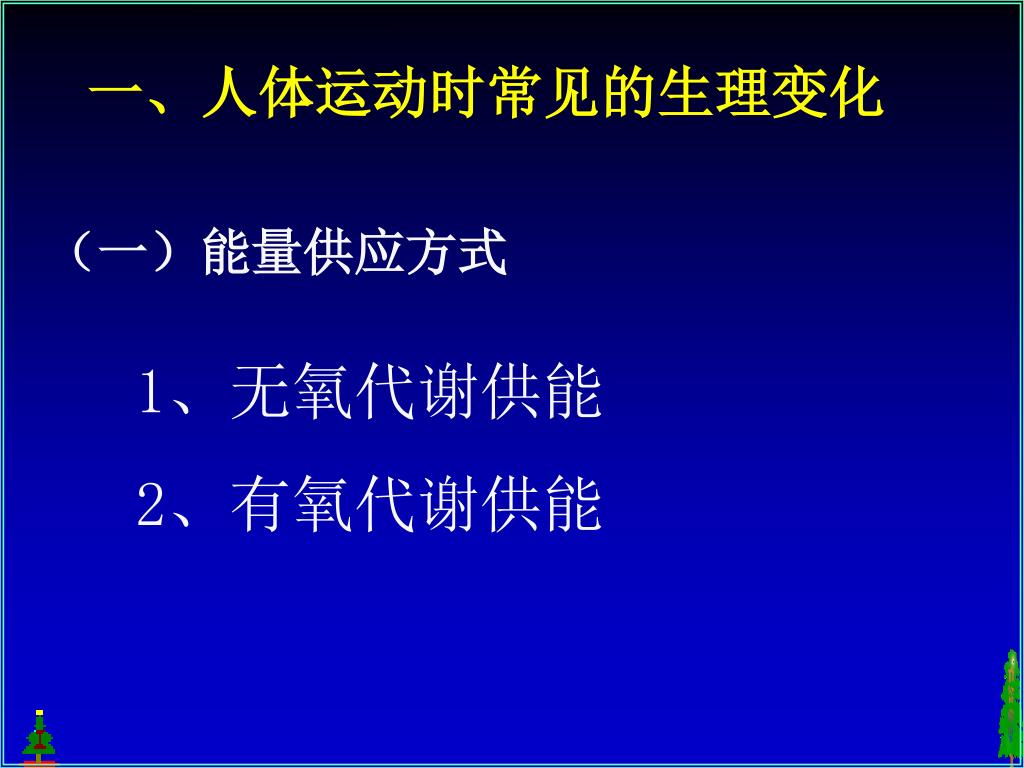 一、人体运动时常见的生理变化

（一）能量供应方式

1、无氧代谢供能

2、有氧代谢供能